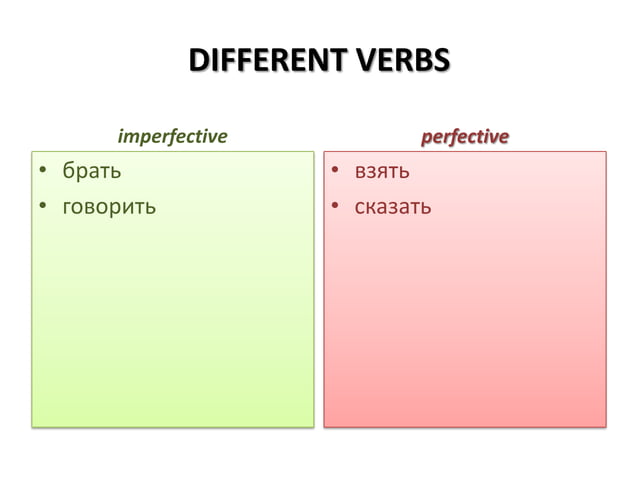 DIFFERENT VERBS

imperfective

• брать
• говорить

perfective

• взять
• сказать